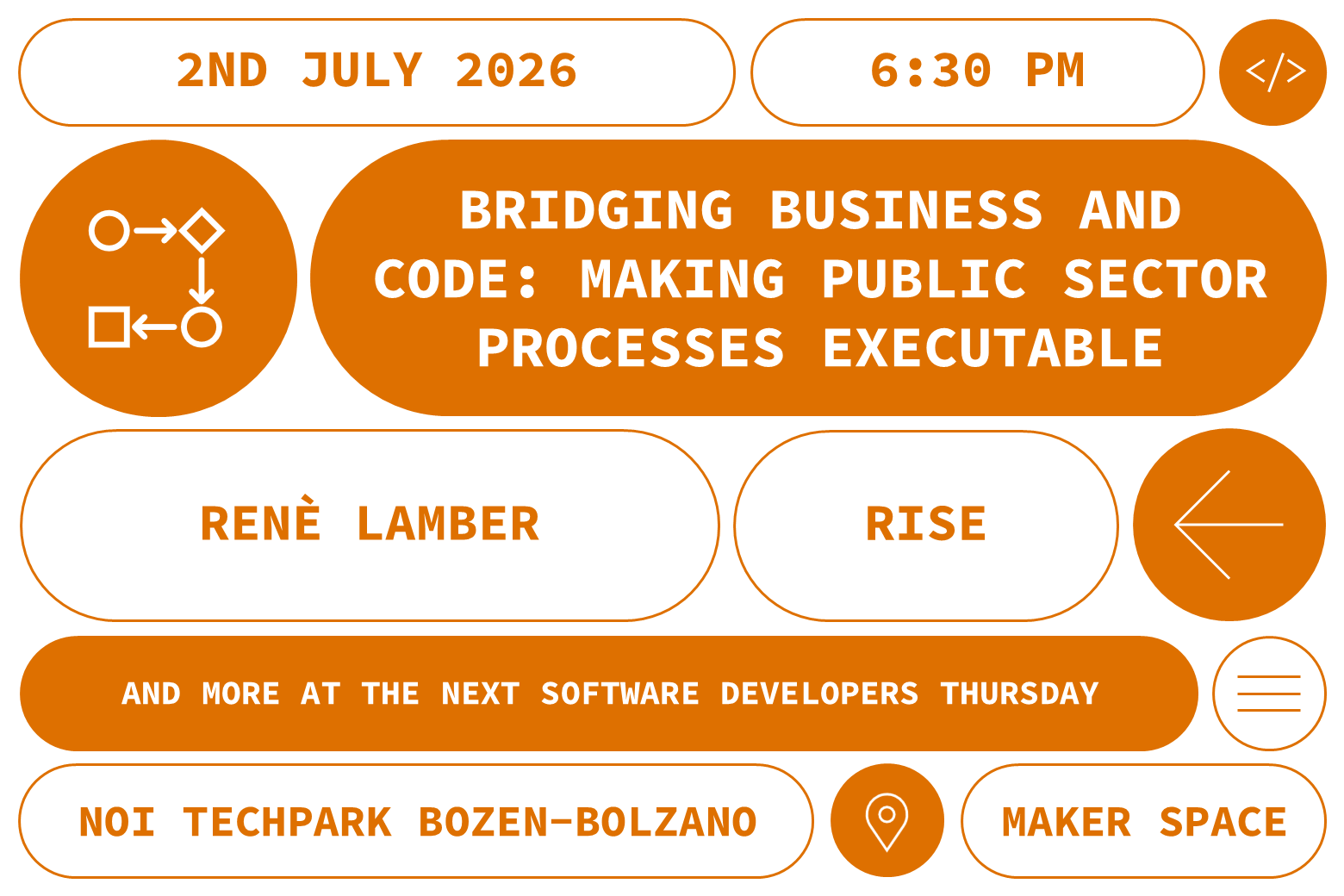 2ND JULY 2026

6:30 PM

</>

BRIDGING BUSINESS AND CODE: MAKING PUBLIC SECTOR PROCESSES EXECUTABLE

RENÈ LAMBER

RISE

AND MORE AT THE NEXT SOFTWARE DEVELOPERS THURSDAY

NOI TECHPARK BOZEN-BOLZANO

MAKER SPACE